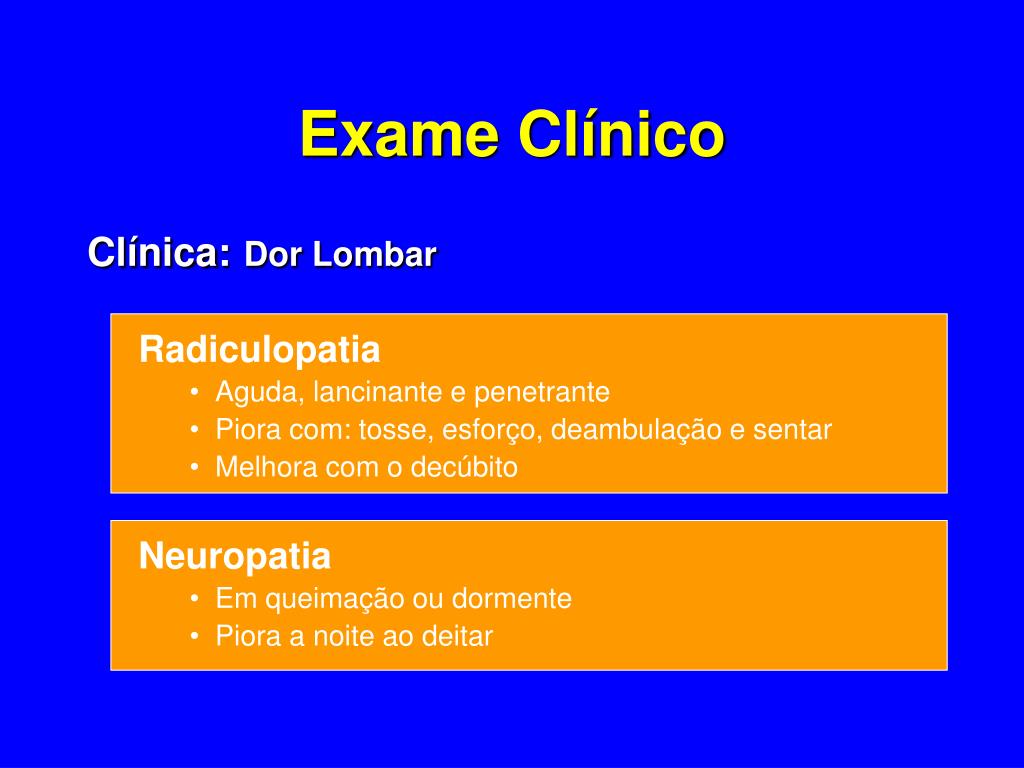 Exame Clínico

Clínica: Dor Lombar

Radiculopatia
• Aguda, lancinante e penetrante
• Piora com: tosse, esforço, deambulação e sentar
• Melhora com o decúbito

Neuropatia
• Em queimação ou dormente
• Piora a noite ao deitar